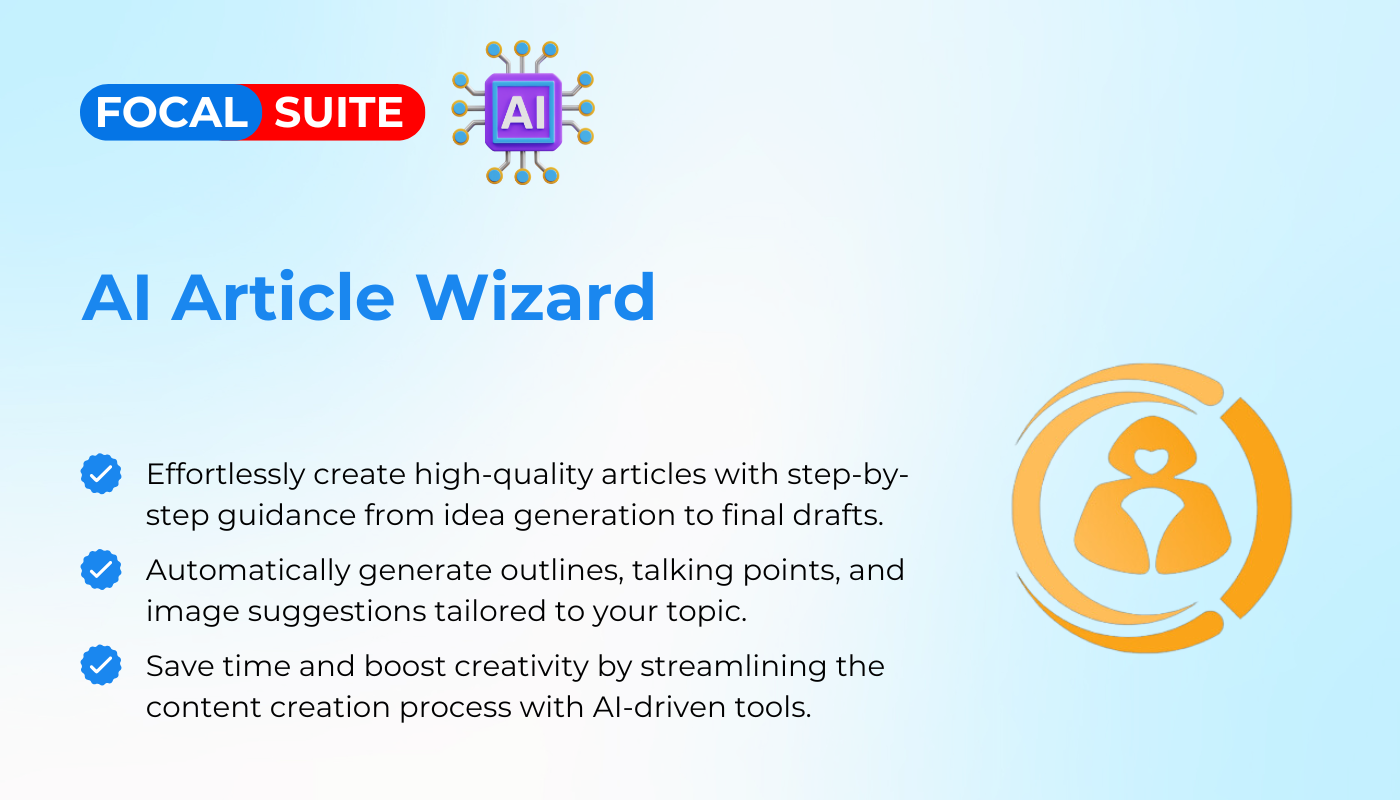 FOCAL SUITE

AI

AI Article Wizard

Effortlessly create high-quality articles with step-by-step guidance from idea generation to final drafts.

Automatically generate outlines, talking points, and image suggestions tailored to your topic.

Save time and boost creativity by streamlining the content creation process with AI-driven tools.